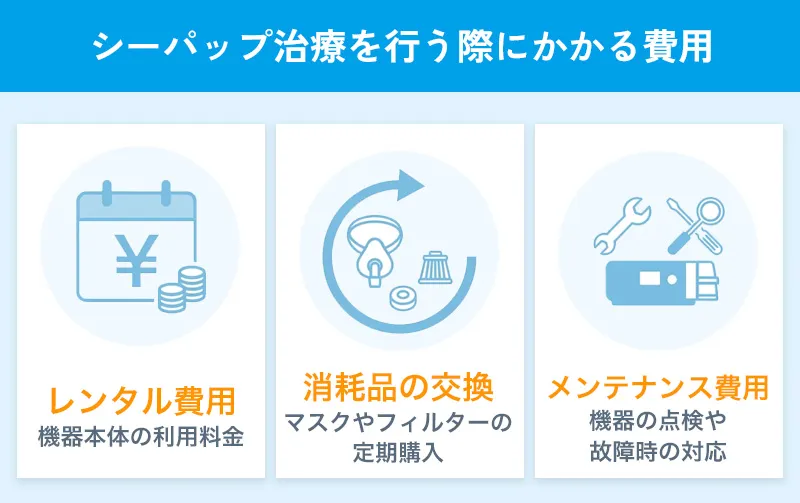 シーパップ治療を行う際にかかる費用

¥

レンタル費用
機器本体の利用料金

消耗品の交換
マスクやフィルターの定期購入

メンテナンス費用
機器の点検や故障時の対応